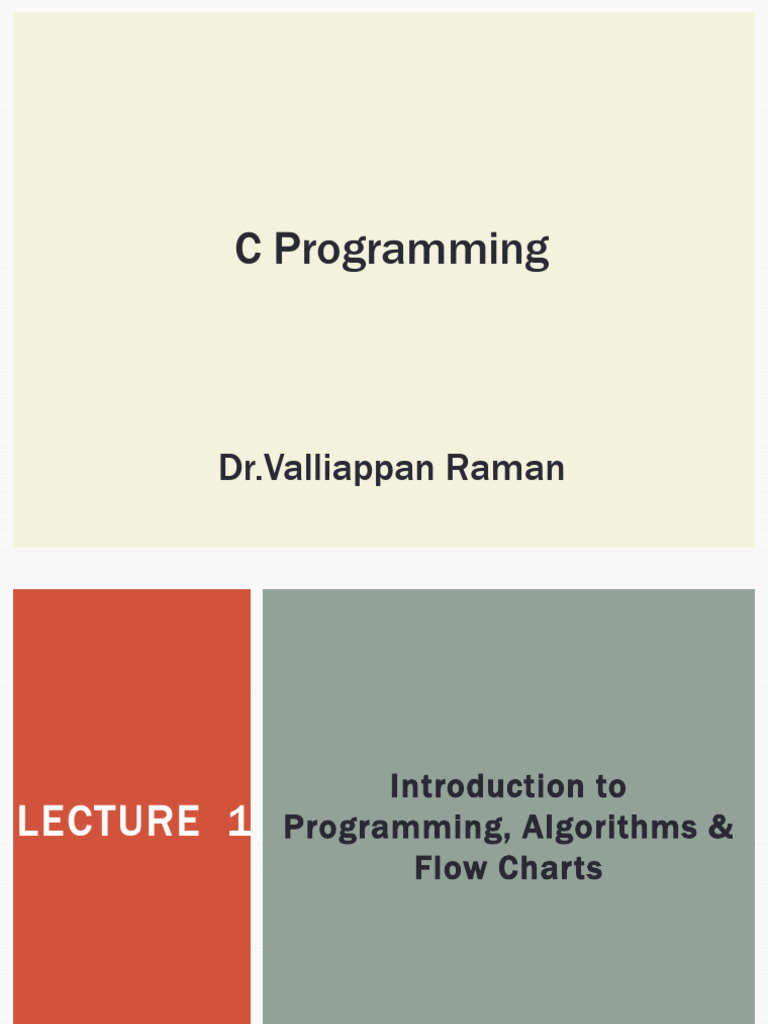 C Programming

Dr.Valliappan Raman

LECTURE 1

Introduction to Programming, Algorithms & Flow Charts